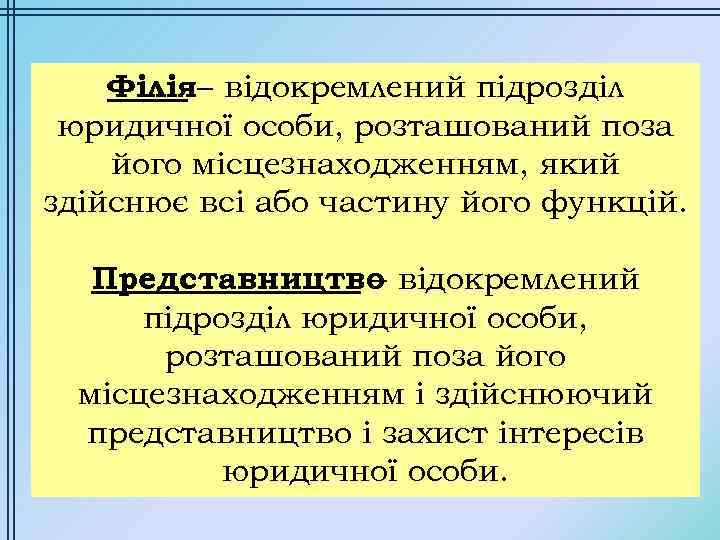 Філія– відокремлений підрозділ юридичної особи, розташований поза його місцезнаходженням, який здійснює всі або частину його функцій.

Представництво- відокремлений підрозділ юридичної особи, розташований поза його місцезнаходженням і здійснюючий представництво і захист інтересів юридичної особи.